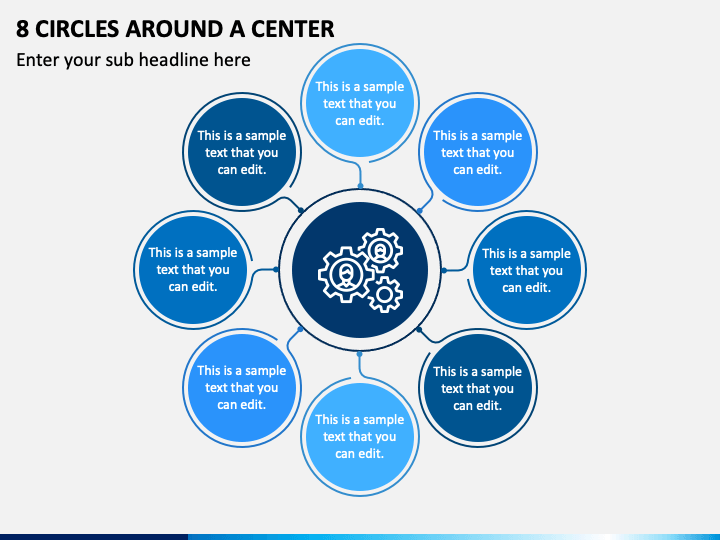 8 CIRCLES AROUND A CENTER

Enter your sub headline here

This is a sample text that you can edit.

This is a sample text that you can edit.

This is a sample text that you can edit.

This is a sample text that you can edit.

This is a sample text that you can edit.

This is a sample text that you can edit.

This is a sample text that you can edit.

This is a sample text that you can edit.